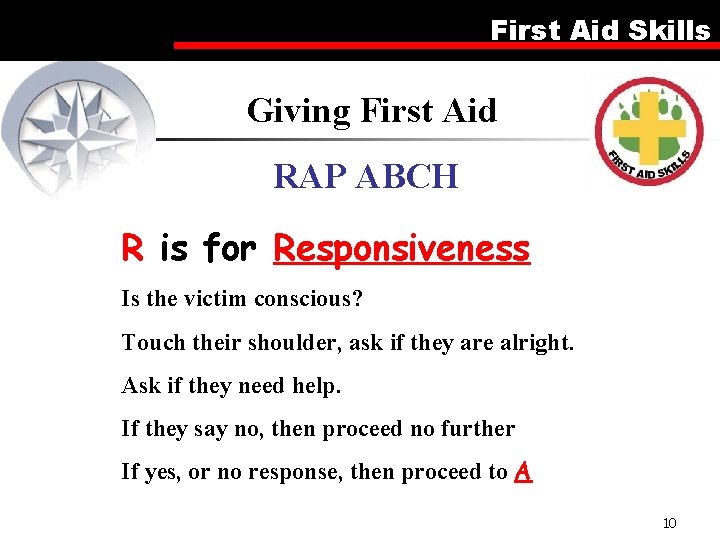 First Aid Skills

Giving First Aid

FIRST AID SKILLS

RAP ABCH

R is for Responsiveness

Is the victim conscious?

Touch their shoulder, ask if they are alright.

Ask if they need help.

If they say no, then proceed no further

If yes, or no response, then proceed to A

10